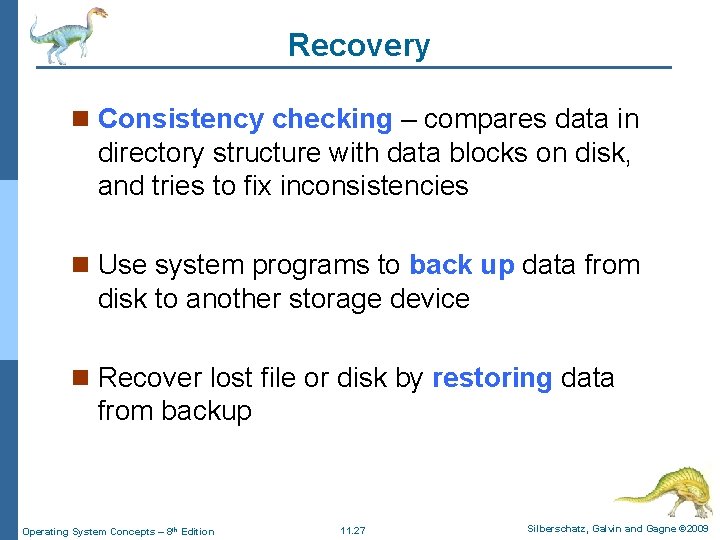 Recovery

Consistency checking – compares data in directory structure with data blocks on disk, and tries to fix inconsistencies

Use system programs to back up data from disk to another storage device

Recover lost file or disk by restoring data from backup

Operating System Concepts – 8th Edition 11.27 Silberschatz, Galvin and Gagne ©2009